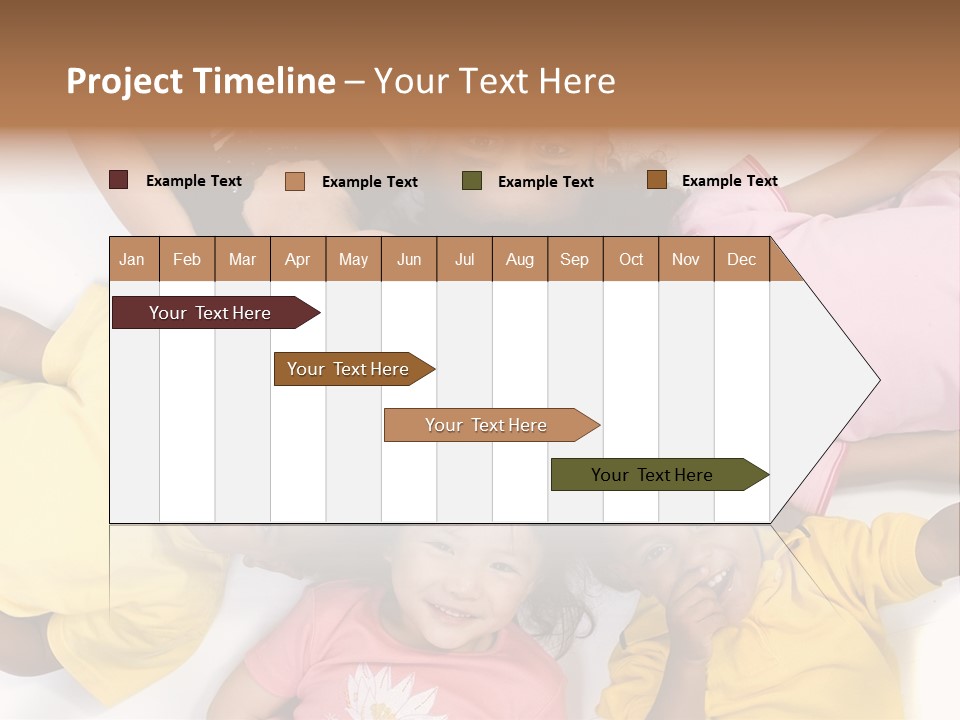 Project Timeline – Your Text Here

Example Text Example Text Example Text Example Text

| Jan | Feb | Mar | Apr | May | Jun | Jul | Aug | Sep | Oct | Nov | Dec |
|---|---|---|---|---|---|---|---|---|---|---|---|

Your Text Here

Your Text Here

Your Text Here

Your Text Here